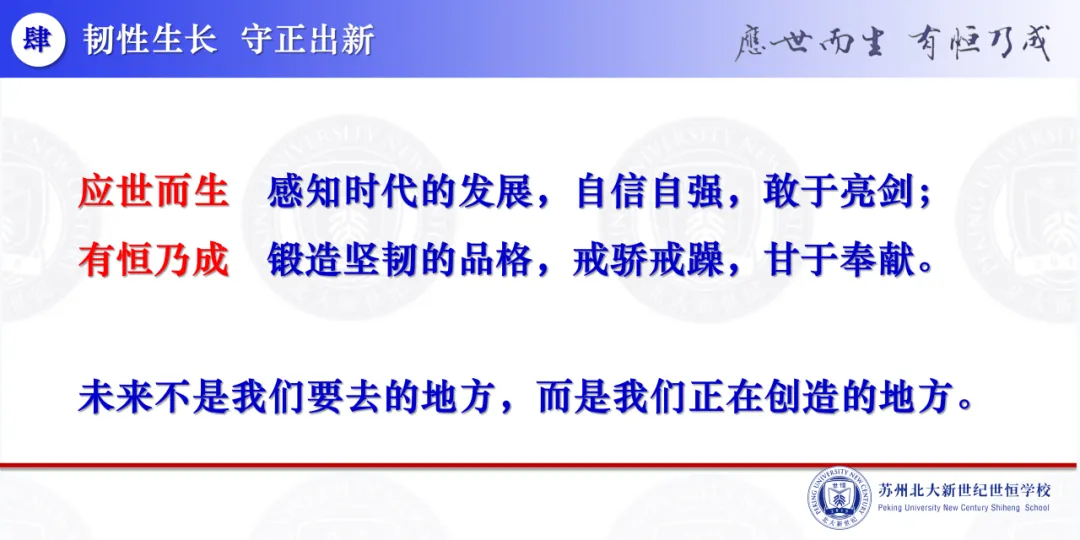 肆 韧性生长 守正出新

應世而生 有恒乃成

应世而生 感知时代的发展，自信自强，敢于亮剑；
有恒乃成 锻造坚韧的品格，戒骄戒躁，甘于奉献。

未来不是我们要去的地方，而是我们正在创造的地方。

PEKING UNIVERSITY NEW CENTURY 北大新世纪
苏州北大新世纪世恒学校
Peking University New Century Shiheng School